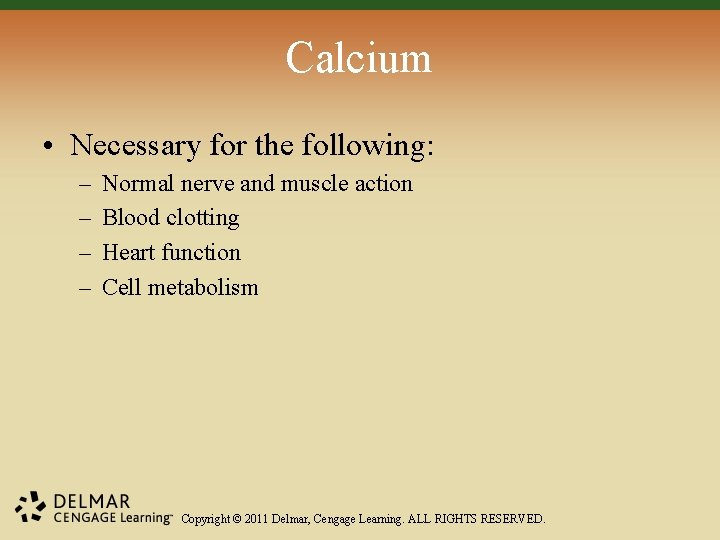 Calcium

• Necessary for the following:
– Normal nerve and muscle action
– Blood clotting
– Heart function
– Cell metabolism

DELMAR
CENGAGE Learning™ Copyright © 2011 Delmar, Cengage Learning. ALL RIGHTS RESERVED.